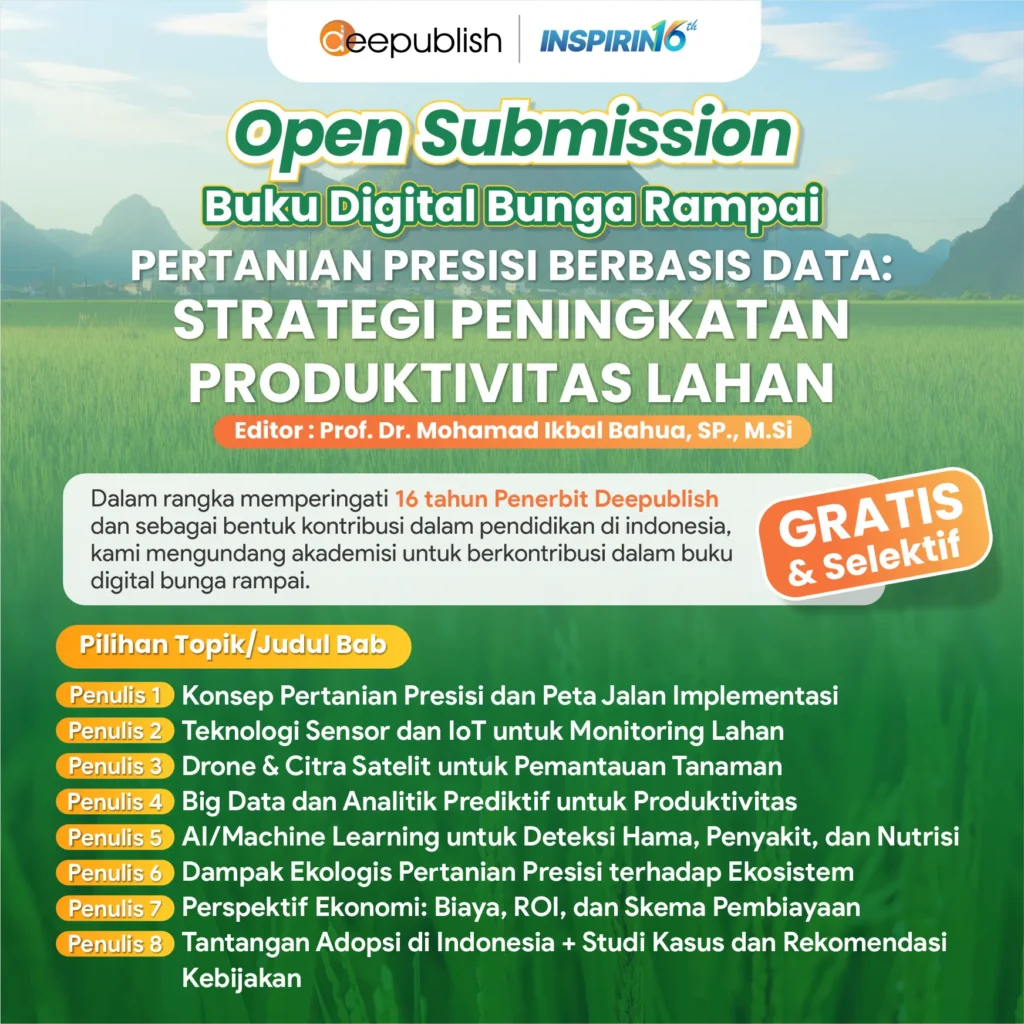 deepublish | INSPIRIN16th

Open Submission

Buku Digital Bunga Rampai

PERTANIAN PRESISI BERBASIS DATA: STRATEGI PENINGKATAN PRODUKTIVITAS LAHAN

Editor : Prof. Dr. Mohamad Ikbal Bahua, SP., M.Si

Dalam rangka memperingati 16 tahun Penerbit Deepublish dan sebagai bentuk kontribusi dalam pendidikan di indonesia, kami mengundang akademisi untuk berkontribusi dalam buku digital bunga rampai.

GRATIS & Selektif

Pilihan Topik/Judul Bab

Penulis 1 Konsep Pertanian Presisi dan Peta Jalan Implementasi
Penulis 2 Teknologi Sensor dan IoT untuk Monitoring Lahan
Penulis 3 Drone & Citra Satelit untuk Pemantauan Tanaman
Penulis 4 Big Data dan Analitik Prediktif untuk Produktivitas
Penulis 5 AI/Machine Learning untuk Deteksi Hama, Penyakit, dan Nutrisi
Penulis 6 Dampak Ekologis Pertanian Presisi terhadap Ekosistem
Penulis 7 Perspektif Ekonomi: Biaya, ROI, dan Skema Pembiayaan
Penulis 8 Tantangan Adopsi di Indonesia + Studi Kasus dan Rekomendasi Kebijakan